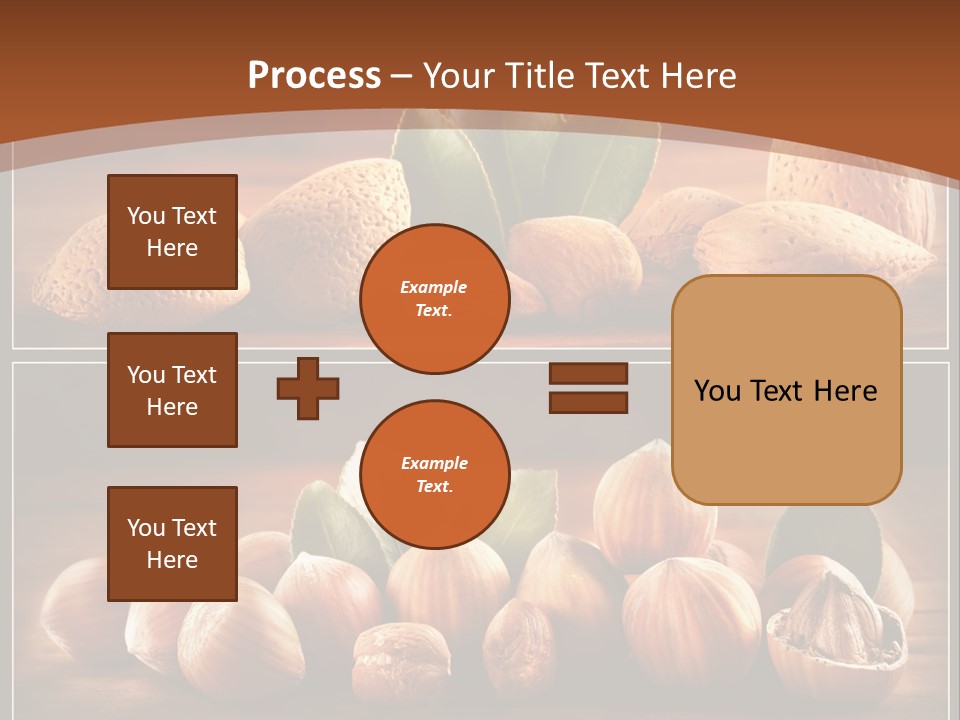 Process – Your Title Text Here

You Text Here

You Text Here

You Text Here

Example Text.

Example Text.

You Text Here